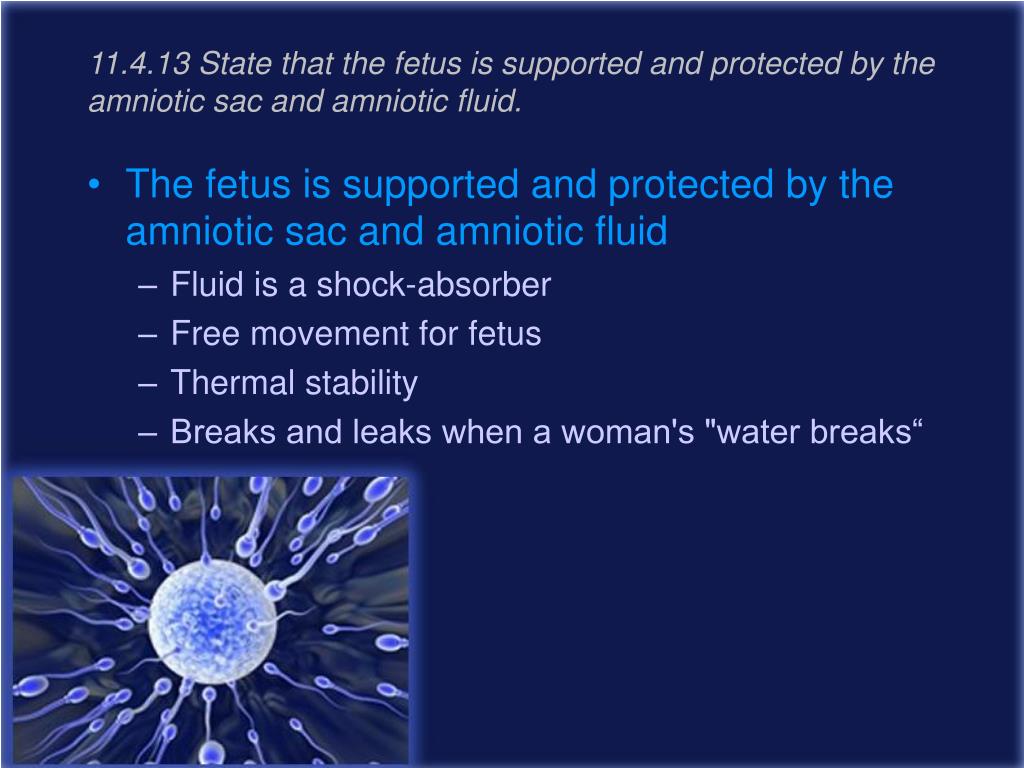 11.4.13 State that the fetus is supported and protected by the amniotic sac and amniotic fluid.

• The fetus is supported and protected by the amniotic sac and amniotic fluid
– Fluid is a shock-absorber
– Free movement for fetus
– Thermal stability
– Breaks and leaks when a woman's "water breaks“